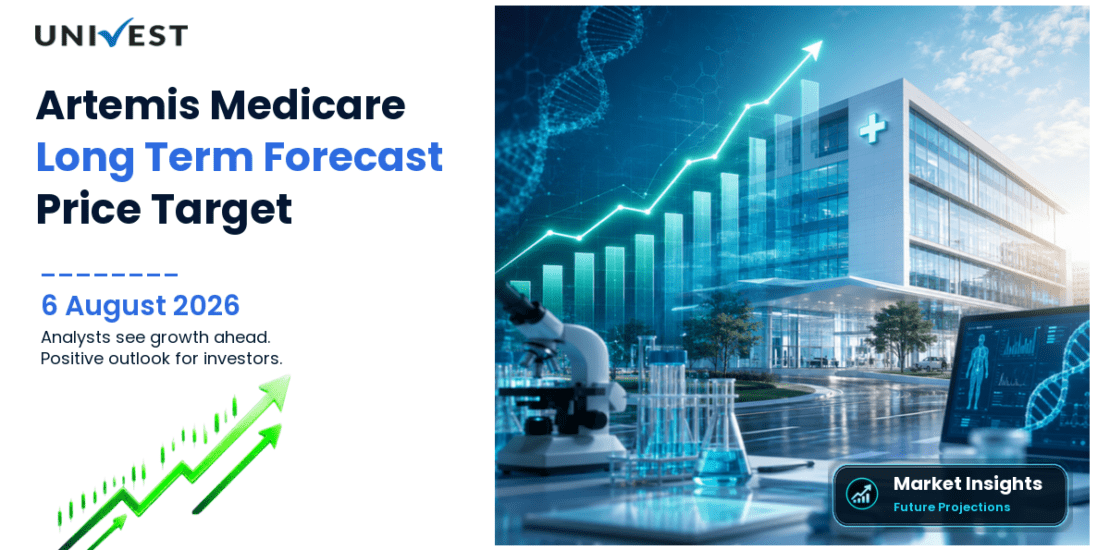 UNIVEST

Artemis Medicare
Long Term Forecast
Price Target

6 August 2026
Analysts see growth ahead.
Positive outlook for investors.

Market Insights
Future Projections